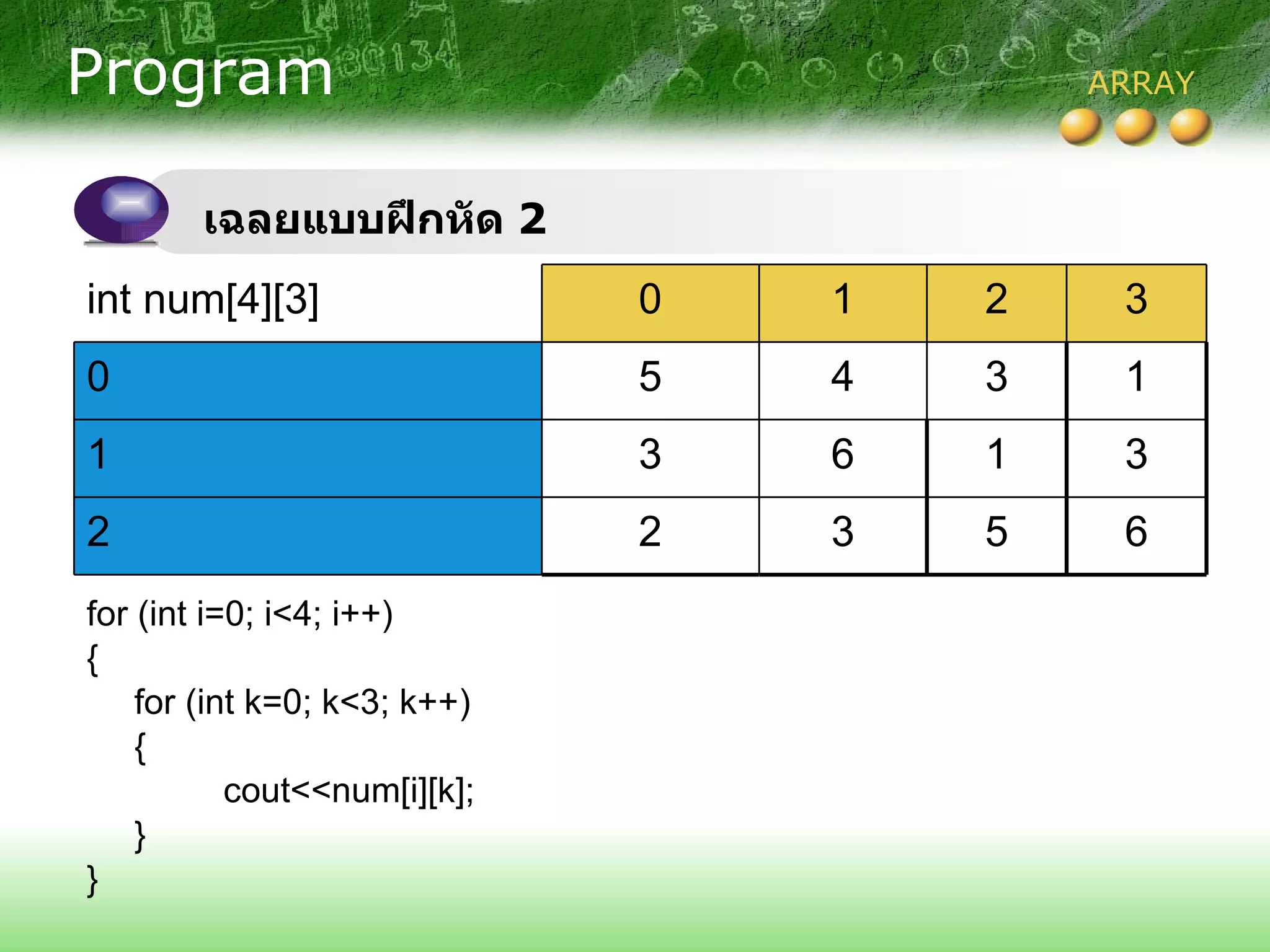 Program

ARRAY

เฉลยแบบฝึกหัด 2

| int num[4][3] | 0 | 1 | 2 | 3 |
|---|---|---|---|---|
| 0 | 5 | 4 | 3 | 1 |
| 1 | 3 | 6 | 1 | 3 |
| 2 | 2 | 3 | 5 | 6 |

for (int i=0; i<4; i++)
{
for (int k=0; k<3; k++)
{
cout<<num[i][k];
}
}